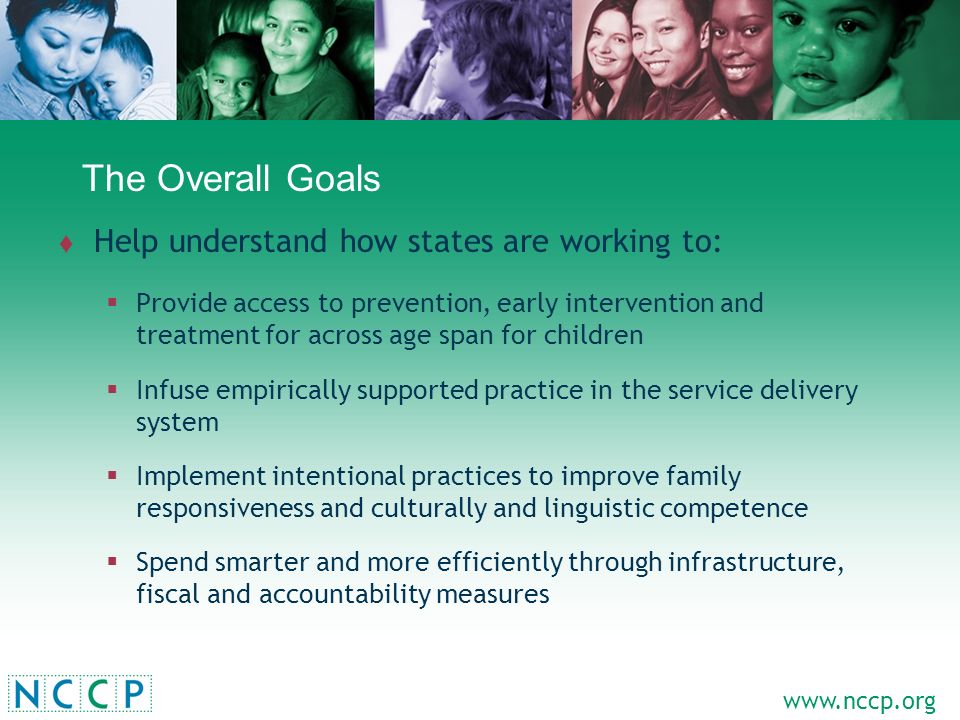 The Overall Goals

♦ Help understand how states are working to:

▪ Provide access to prevention, early intervention and treatment for across age span for children

▪ Infuse empirically supported practice in the service delivery system

▪ Implement intentional practices to improve family responsiveness and culturally and linguistic competence

▪ Spend smarter and more efficiently through infrastructure, fiscal and accountability measures

NCCP

www.nccp.org